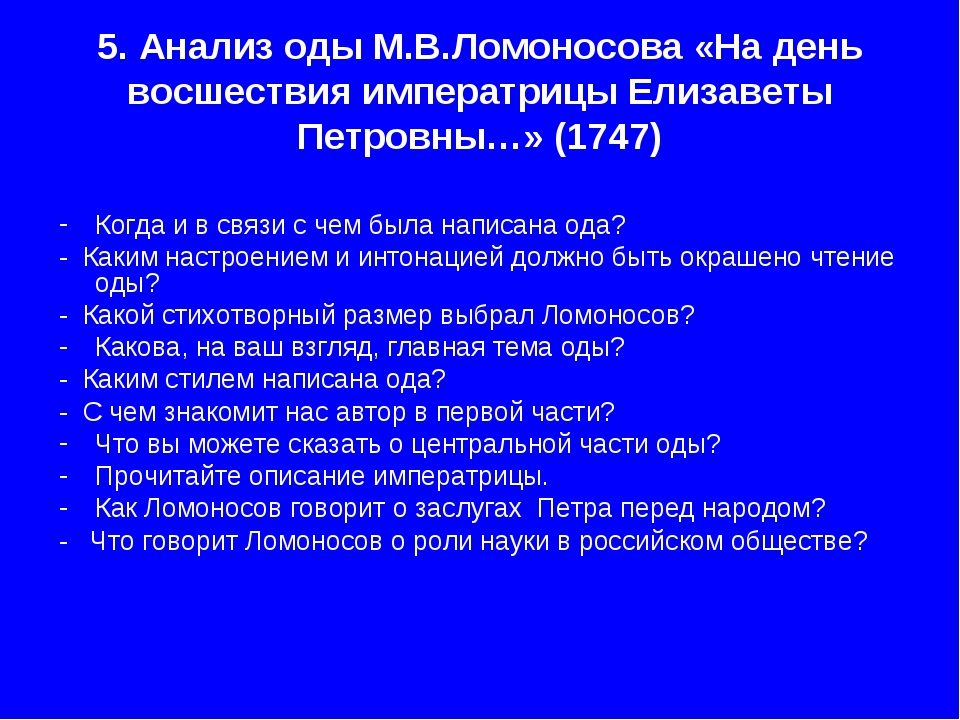 5. Анализ оды М.В.Ломоносова «На день восшествия императрицы Елизаветы Петровны…» (1747)

- Когда и в связи с чем была написана ода?
- Каким настроением и интонацией должно быть окрашено чтение оды?
- Какой стихотворный размер выбрал Ломоносов?
- Какова, на ваш взгляд, главная тема оды?
- Каким стилем написана ода?
- С чем знакомит нас автор в первой части?
- Что вы можете сказать о центральной части оды?
- Прочитайте описание императрицы.
- Как Ломоносов говорит о заслугах Петра перед народом?
- Что говорит Ломоносов о роли науки в российском обществе?